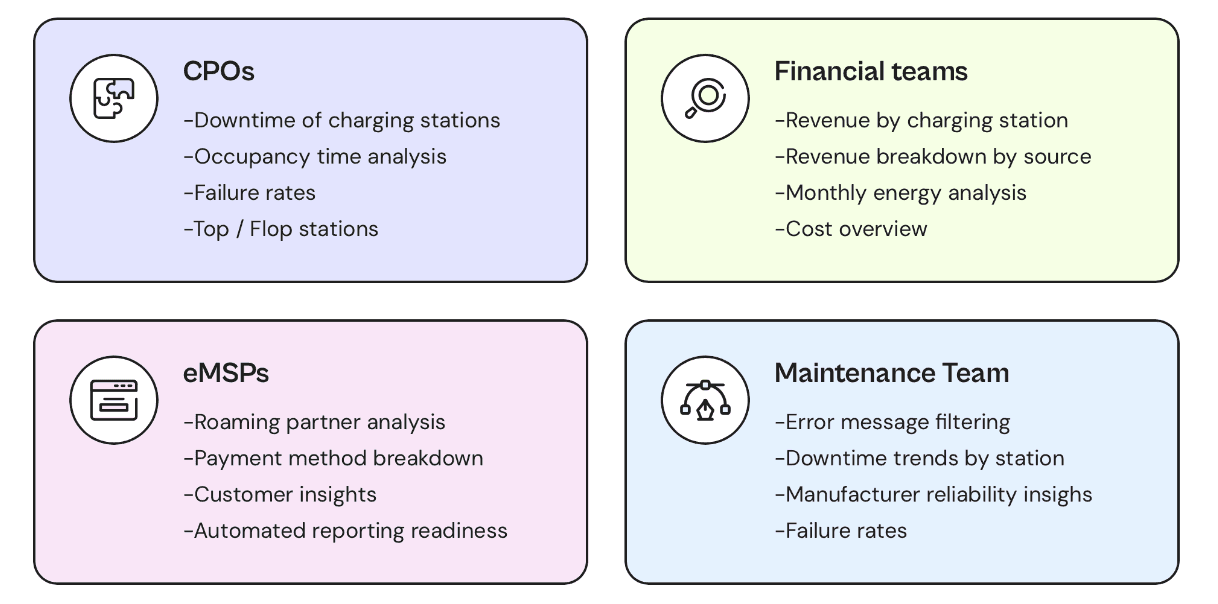 CPOs
-Downtime of charging stations
-Occupancy time analysis
-Failure rates
-Top / Flop stations

Financial teams
-Revenue by charging station
-Revenue breakdown by source
-Monthly energy analysis
-Cost overview

eMSPs
-Roaming partner analysis
-Payment method breakdown
-Customer insights
-Automated reporting readiness

Maintenance Team
-Error message filtering
-Downtime trends by station
-Manufacturer reliability insighs
-Failure rates